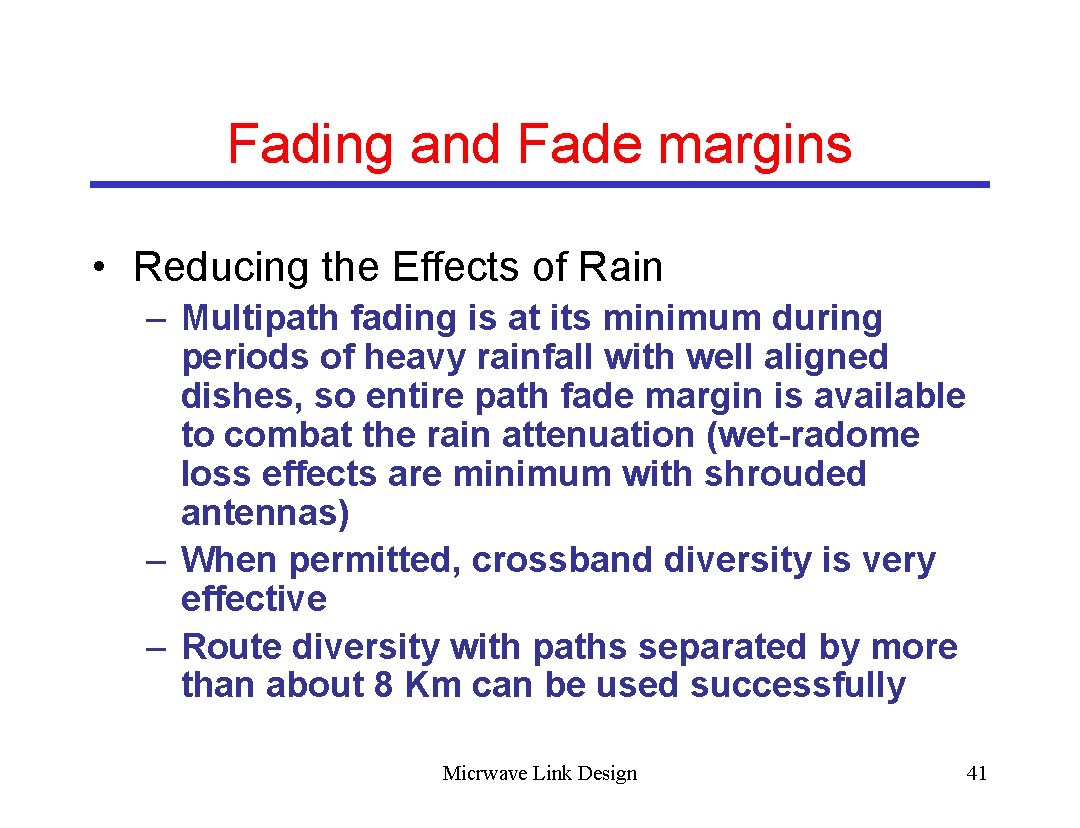 Fading and Fade margins

• Reducing the Effects of Rain

– Multipath fading is at its minimum during periods of heavy rainfall with well aligned dishes, so entire path fade margin is available to combat the rain attenuation (wet-radome loss effects are minimum with shrouded antennas)

– When permitted, crossband diversity is very effective

– Route diversity with paths separated by more than about 8 Km can be used successfully

Micrwave Link Design

41